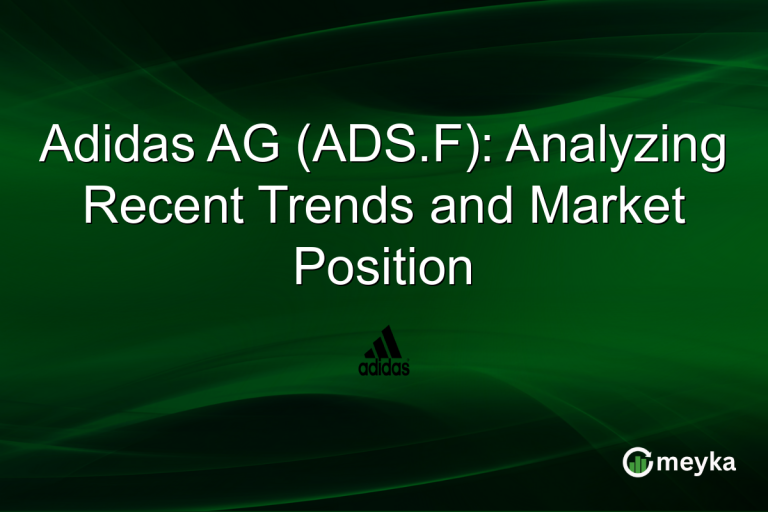 Adidas AG (ADS.F): Analyzing Recent Trends and Market Position

adidas

meyka